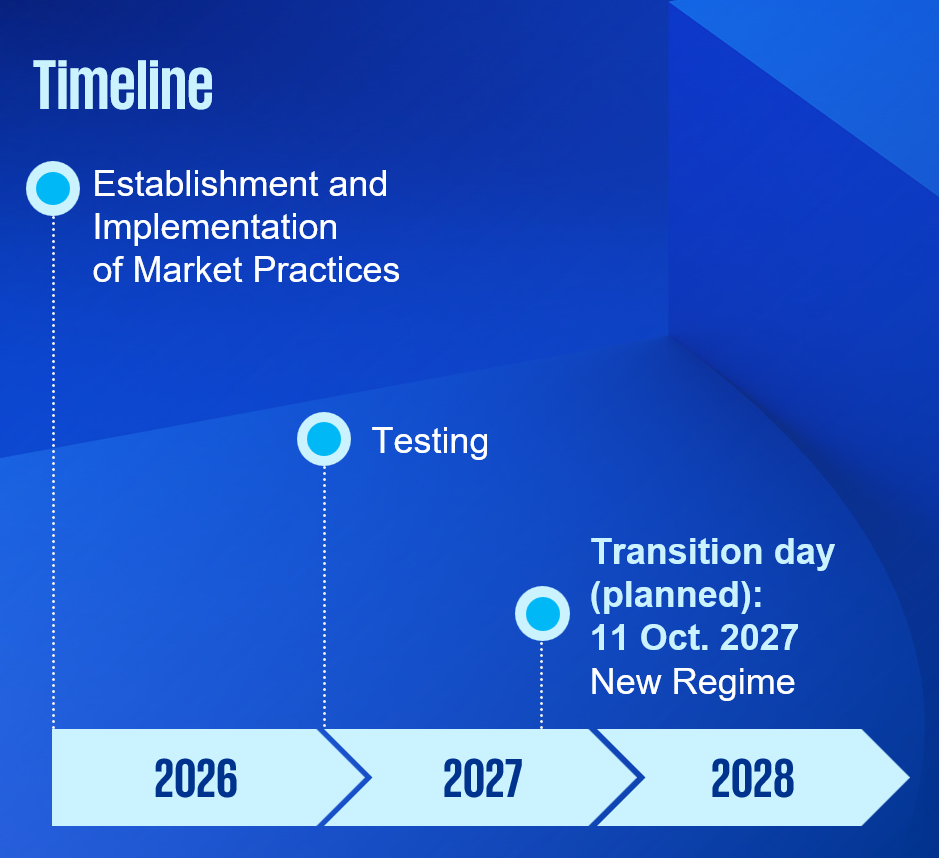 Timeline

Establishment and Implementation of Market Practices

Testing

Transition day (planned): 11 Oct. 2027

New Regime

2026

2027

2028